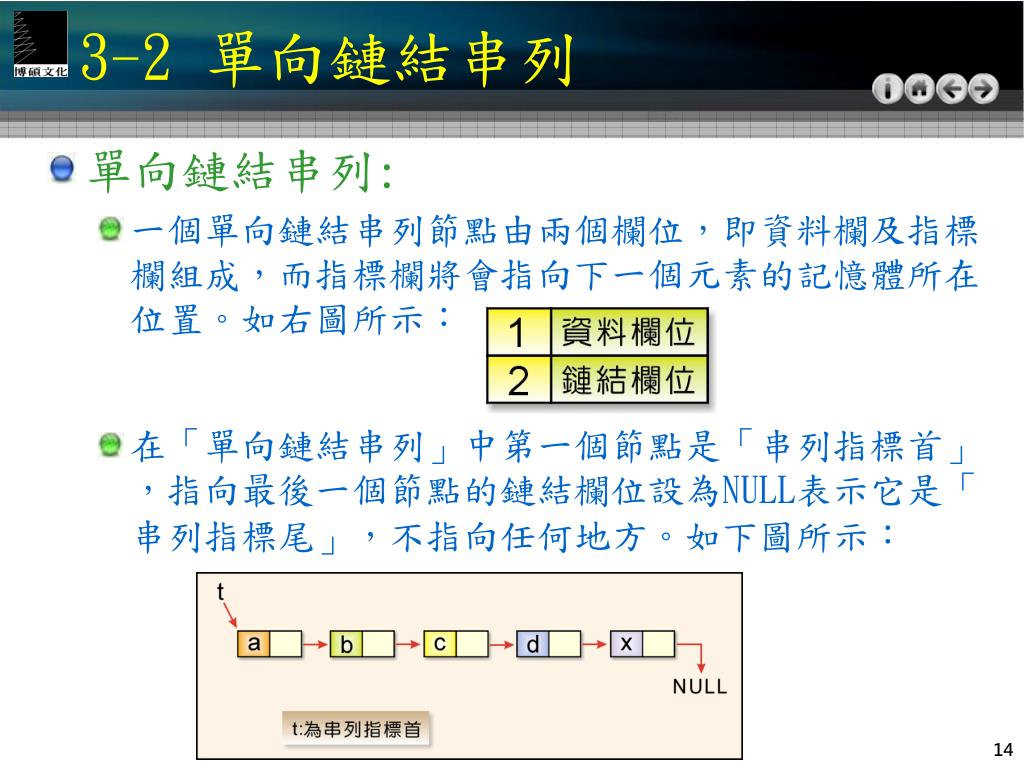 博碩文化

3-2 單向鏈結串列

單向鏈結串列:

一個單向鏈結串列節點由兩個欄位，即資料欄及指標欄組成，而指標欄將會指向下一個元素的記憶體所在位置。如右圖所示：

| 1 | 資料欄位 |
|---|---|
| 2 | 鏈結欄位 |

在「單向鏈結串列」中第一個節點是「串列指標首」，指向最後一個節點的鏈結欄位設為NULL表示它是「串列指標尾」，不指向任何地方。如下圖所示：

t

a b c d x

NULL

t:為串列指標首

14